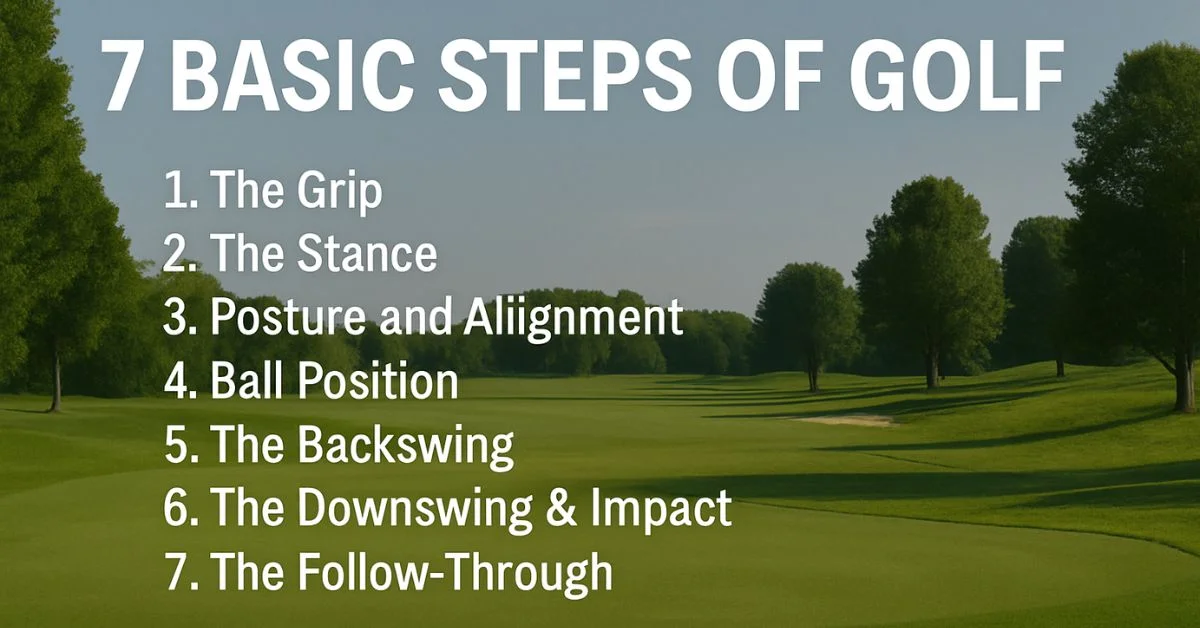 7 BASIC STEPS OF GOLF

1. The Grip
2. The Stance
3. Posture and Aliignment
4. Ball Position
5. The Backswing
6. The Downswing & Impact
7. The Follow-Through